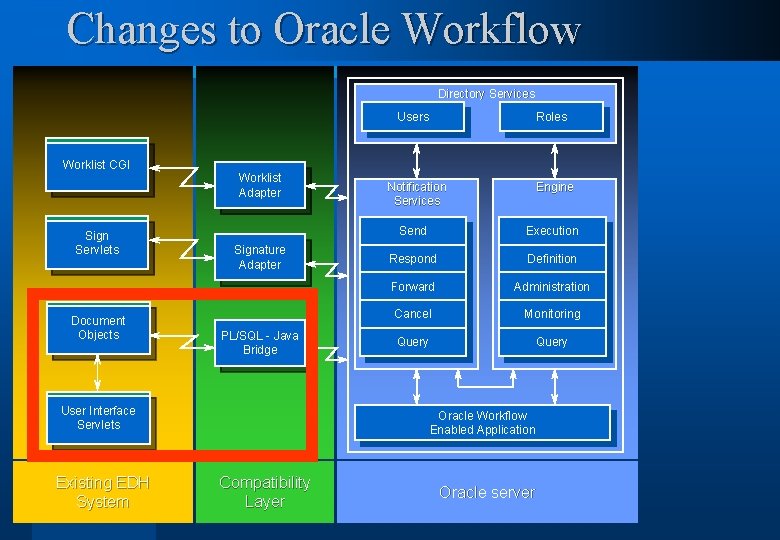 Changes to Oracle Workflow

Worklist CGI

Sign Servlets

Document Objects

User Interface Servlets

Existing EDH System

Worklist Adapter

Signature Adapter

PL/SQL - Java Bridge

Compatibility Layer

Directory Services

Users

Roles

Notification Services

Send

Respond

Forward

Cancel

Query

Engine

Execution

Definition

Administration

Monitoring

Query

Oracle Workflow Enabled Application

Oracle server